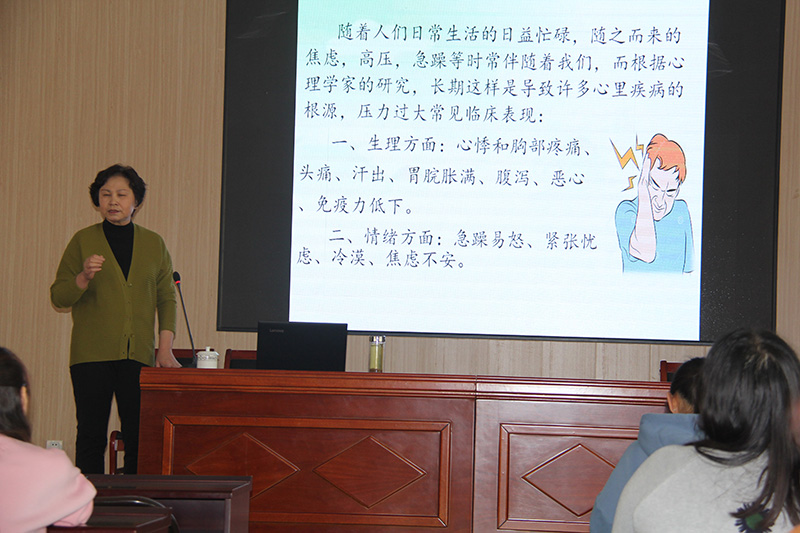 随着人们日常生活的日益忙碌，随之而来的焦虑，高压，急躁等时常伴随着我们，而根据心理学家的研究，长期这样是导致许多心里疾病的根源，压力过大常见临床表现：

一、生理方面：心悸和胸部疼痛、头痛、汗出、胃脘胀满、腹泻、恶心、免疫力低下。

二、情绪方面：急躁易怒、紧张忧虑、冷漠、焦虑不安。